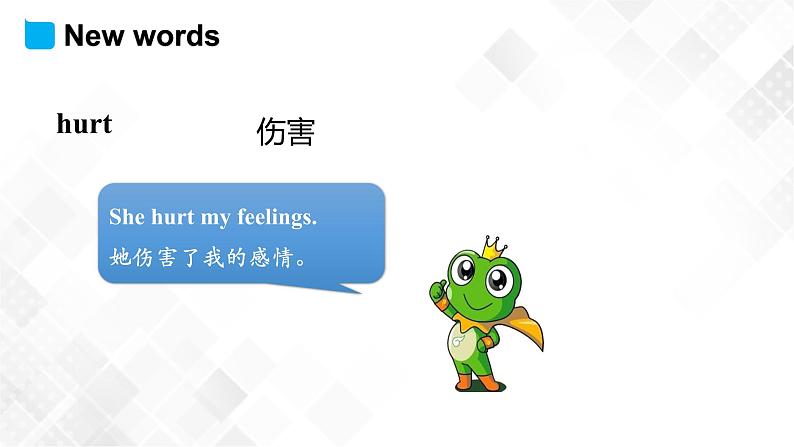 New words

hurt 伤害

She hurt my feelings.
她伤害了我的感情。